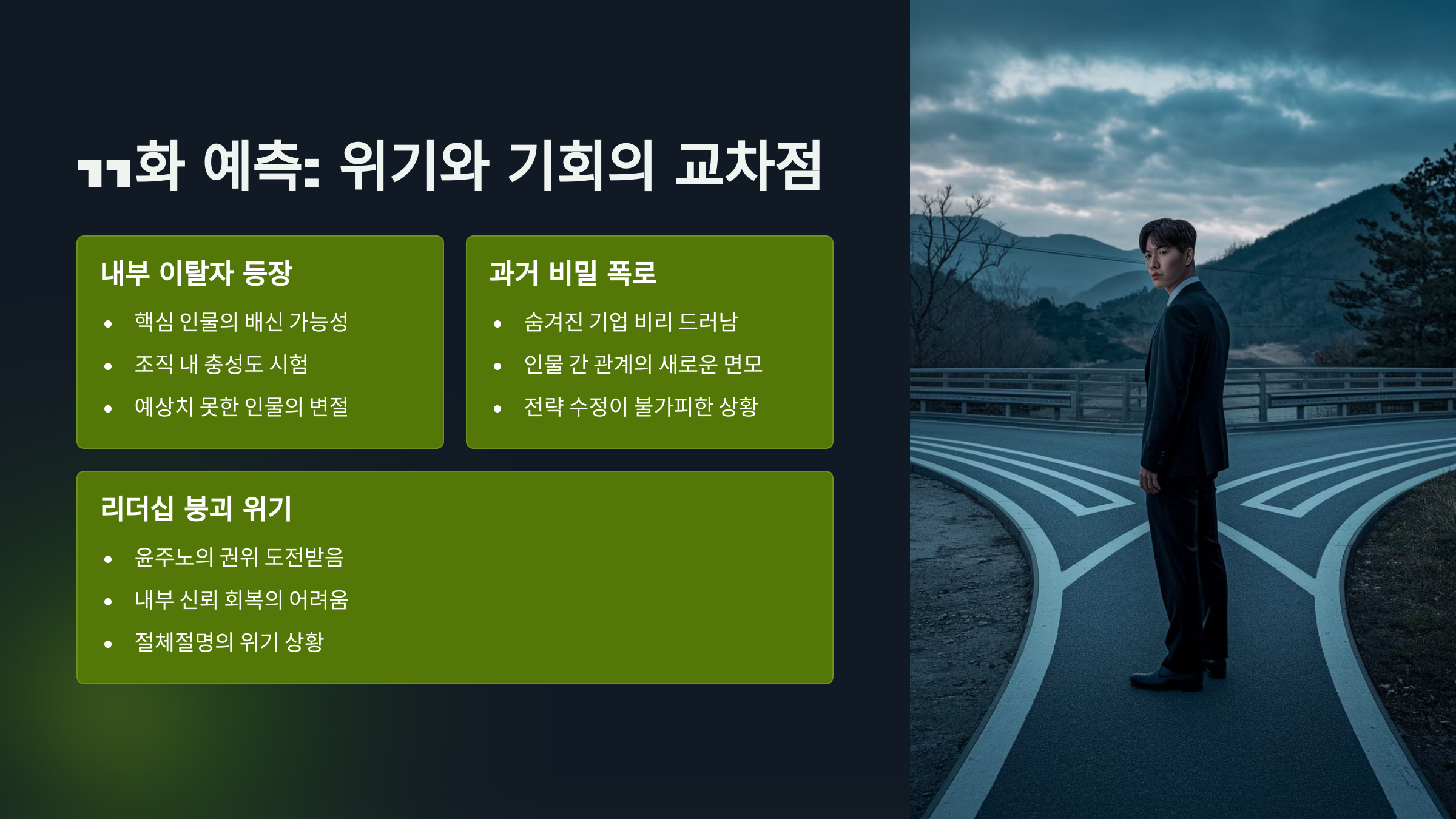 11화 예측: 위기와 기회의 교차점

내부 이탈자 등장

• 핵심 인물의 배신 가능성
• 조직 내 충성도 시험
• 예상치 못한 인물의 변절

과거 비밀 폭로

• 숨겨진 기업 비리 드러남
• 인물 간 관계의 새로운 면모
• 전략 수정이 불가피한 상황

리더십 붕괴 위기

• 윤주노의 권위 도전받음
• 내부 신뢰 회복의 어려움
• 절체절명의 위기 상황